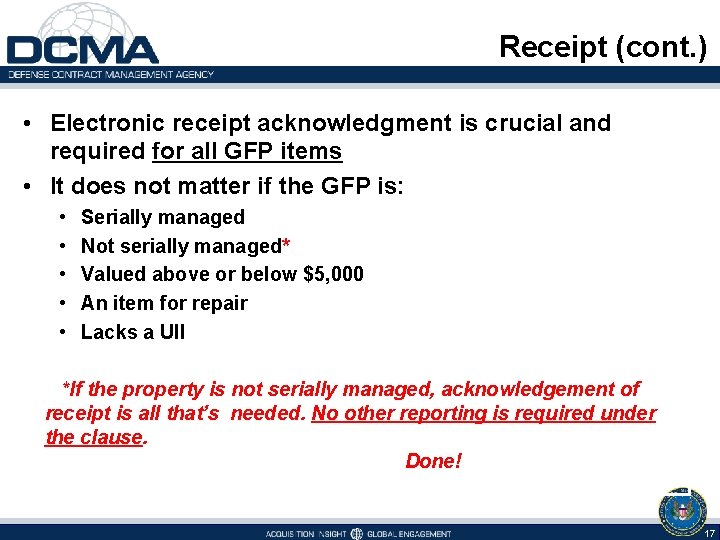 DCMA
DEFENSE CONTRACT MANAGEMENT AGENCY

Receipt (cont.)

• Electronic receipt acknowledgment is crucial and required for all GFP items
• It does not matter if the GFP is:
  • Serially managed
  • Not serially managed*
  • Valued above or below $5,000
  • An item for repair
  • Lacks a UII

*If the property is not serially managed, acknowledgement of receipt is all that's needed. No other reporting is required under the clause.

Done!

ACQUISITION INSIGHT GLOBAL ENGAGEMENT

17